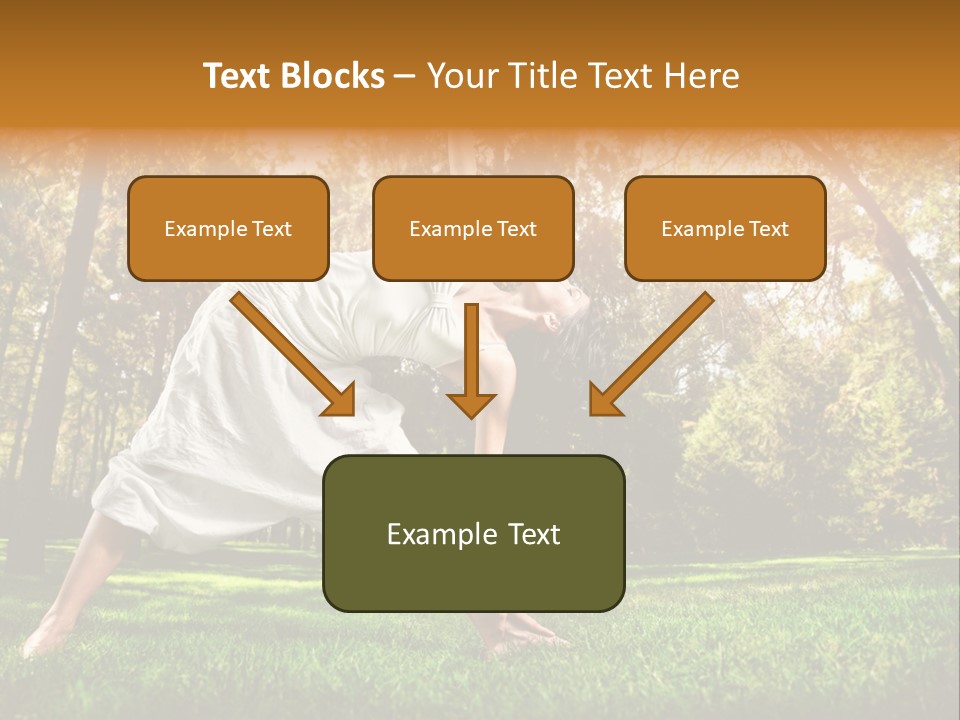 Text Blocks – Your Title Text Here

Example Text

Example Text

Example Text

Example Text